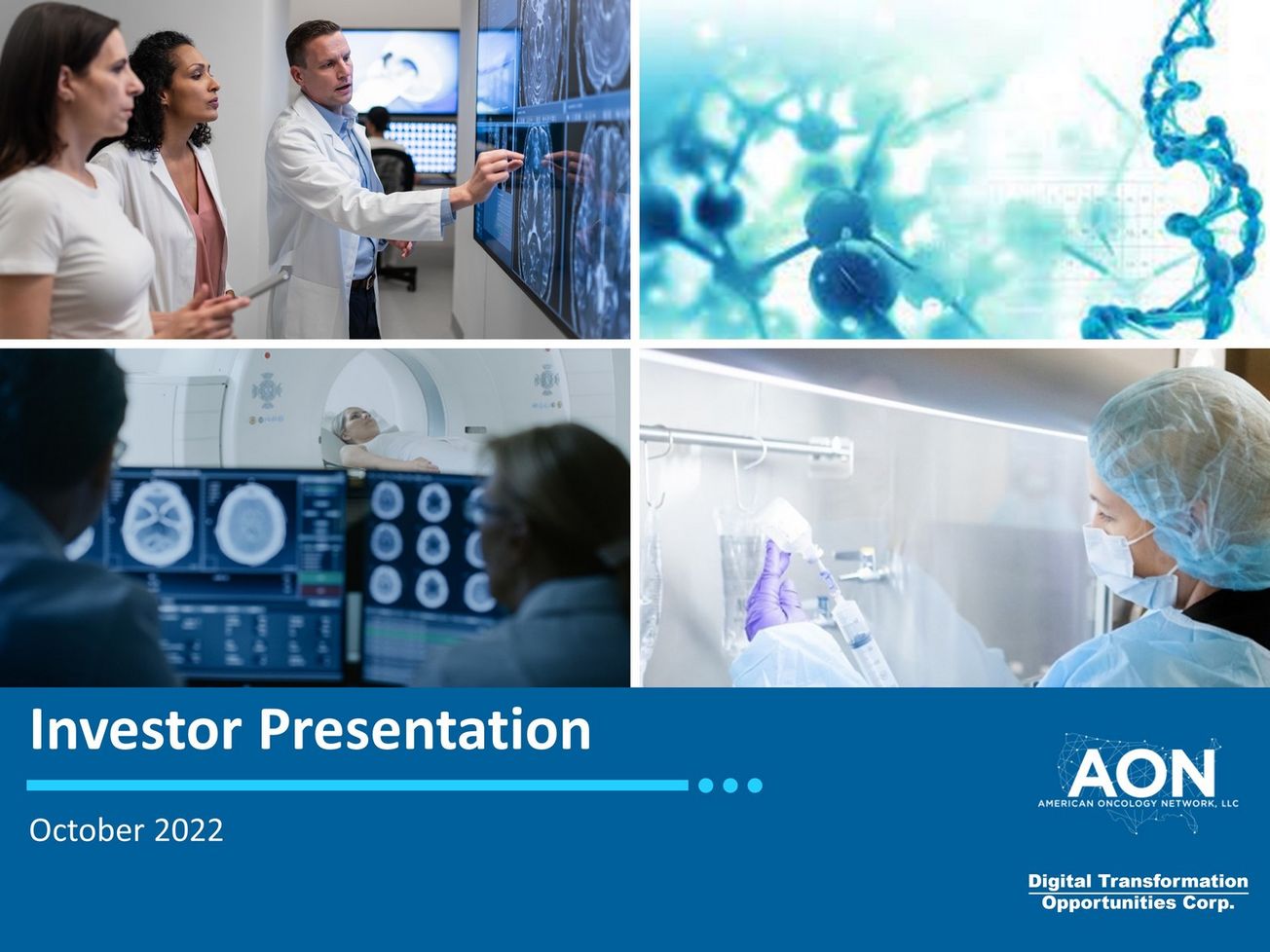 Investor Presentation

October 2022

AON
AMERICAN ONCOLOGY NETWORK, LLC

Digital Transformation Opportunities Corp.